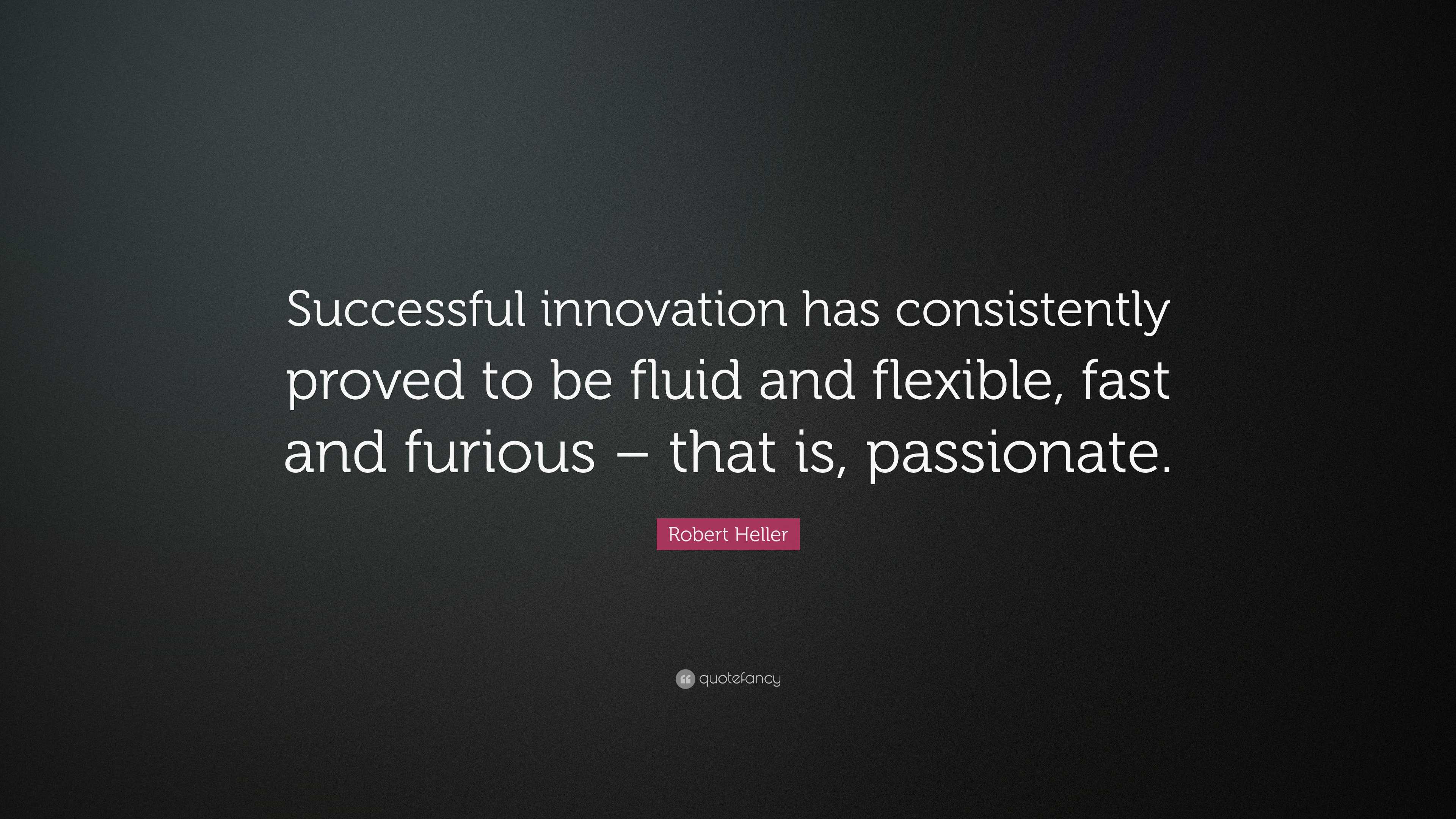 Successful innovation has consistently proved to be fluid and flexible, fast and furious – that is, passionate.

Robert Heller

quotefancy